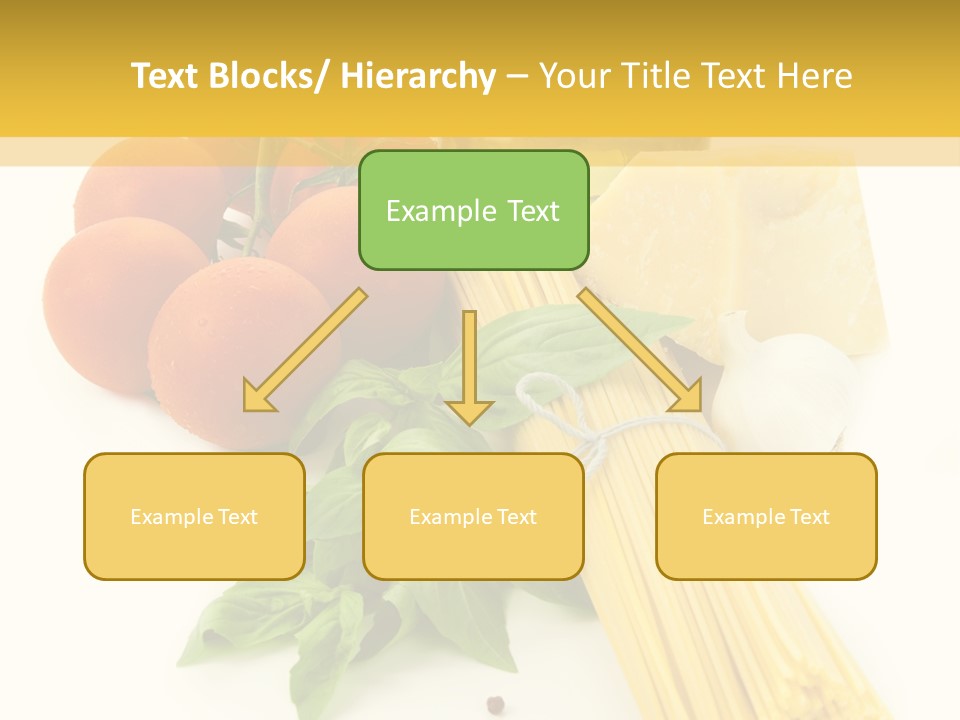 Text Blocks/ Hierarchy – Your Title Text Here

Example Text

Example Text

Example Text

Example Text